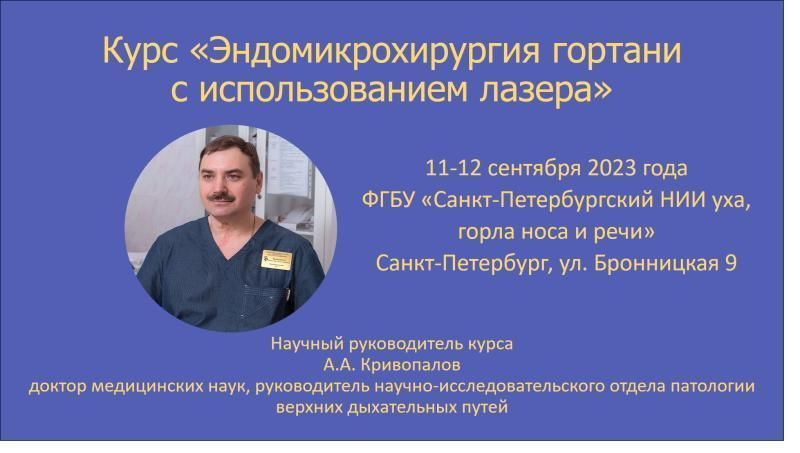 Курс «Эндомикрохирургия гортани с использованием лазера»

11-12 сентября 2023 года
ФГБУ «Санкт-Петербургский НИИ уха, горла носа и речи»
Санкт-Петербург, ул. Бронницкая 9

Научный руководитель курса
А.А. Кривопалов
доктор медицинских наук, руководитель научно-исследовательского отдела патологии верхних дыхательных путей